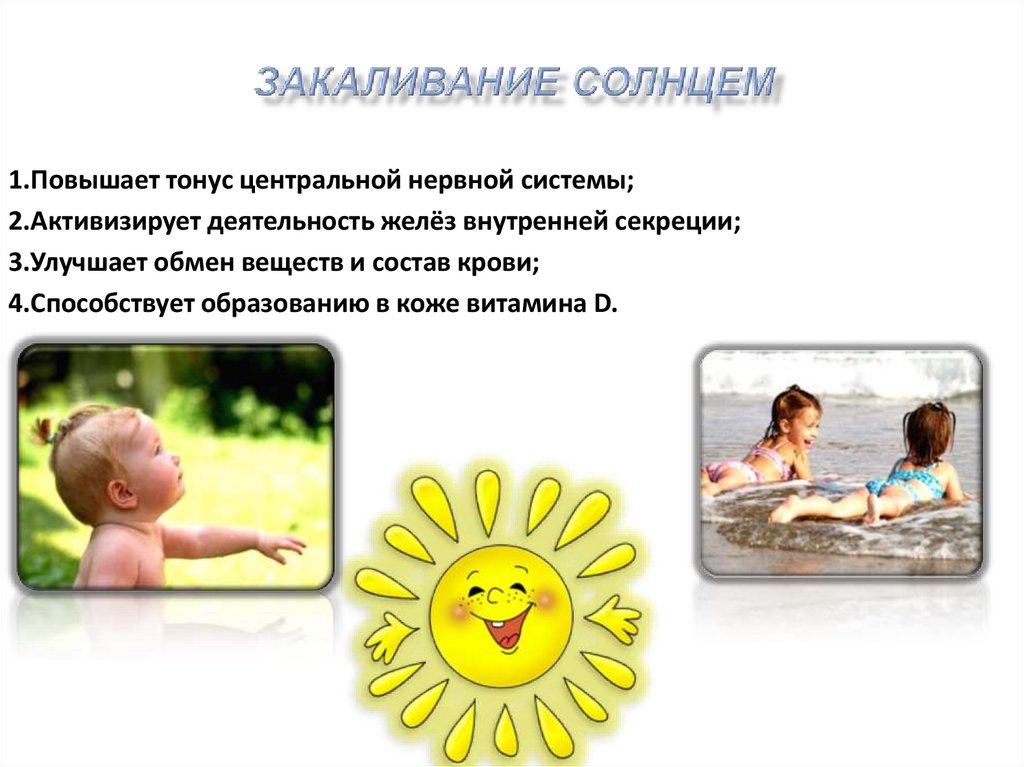 ЗАКАЛИВАНИЕ СОЛНЦЕМ

1.Повышает тонус центральной нервной системы;
2.Активизирует деятельность желёз внутренней секреции;
3.Улучшает обмен веществ и состав крови;
4.Способствует образованию в коже витамина D.